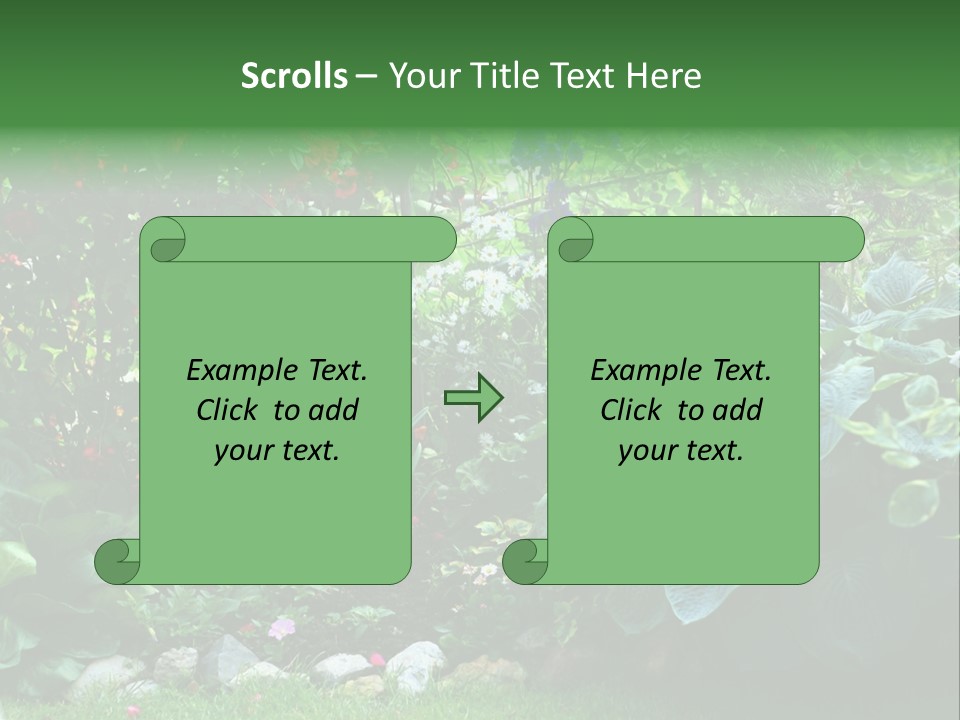 Scrolls – Your Title Text Here

Example Text. Click to add your text.

Example Text. Click to add your text.